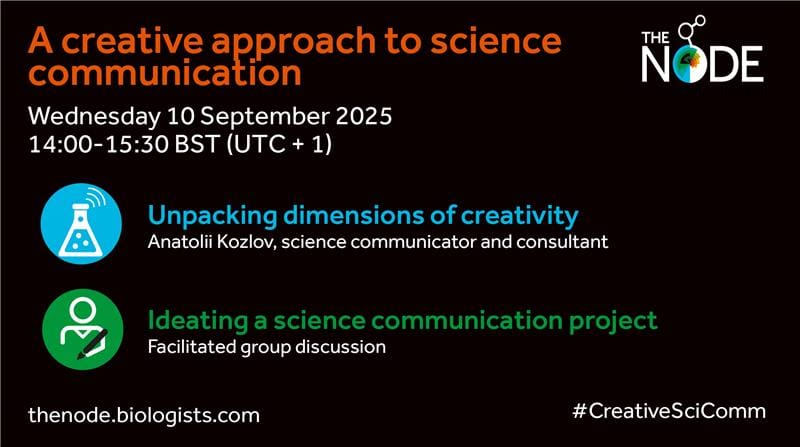 A creative approach to science communication

THE NODE

Wednesday 10 September 2025
14:00-15:30 BST (UTC + 1)

Unpacking dimensions of creativity
Anatolii Kozlov, science communicator and consultant

Ideating a science communication project
Facilitated group discussion

thenode.biologists.com

#CreativeSciComm